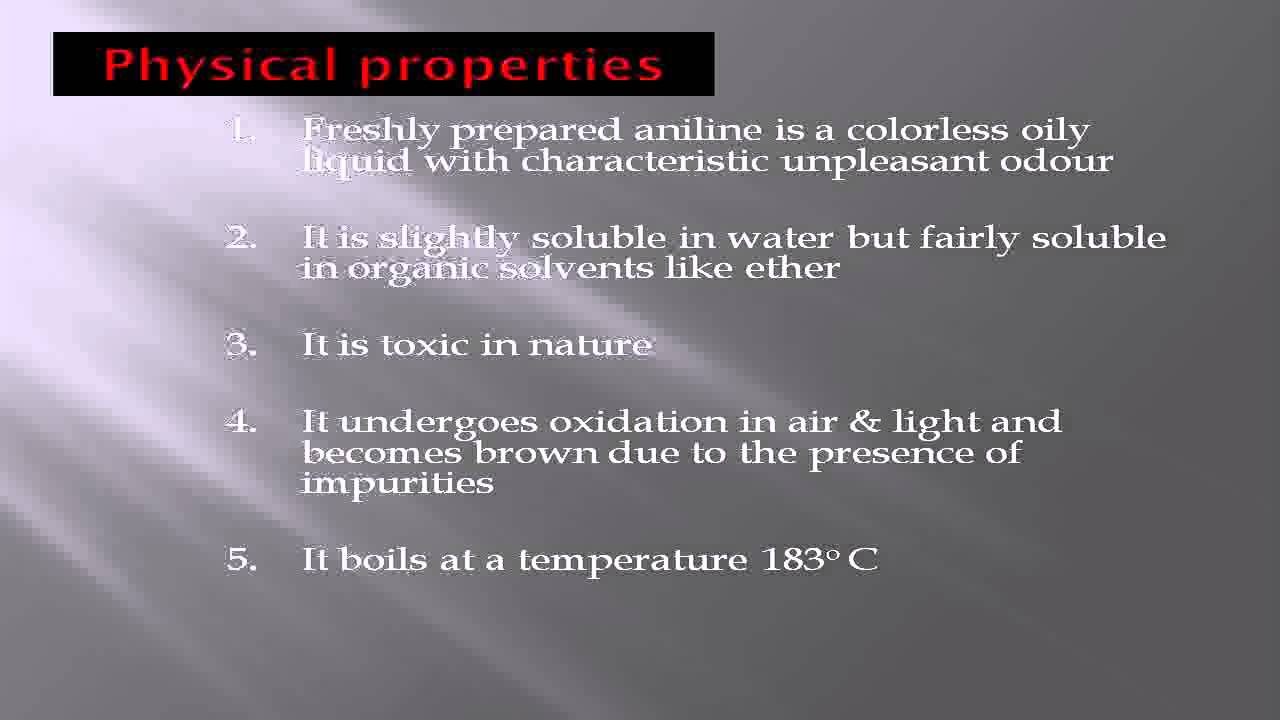 Physical properties

1. Freshly prepared aniline is a colorless oily liquid with characteristic unpleasant odour

2. It is slightly soluble in water but fairly soluble in organic solvents like ether

3. It is toxic in nature

4. It undergoes oxidation in air & light and becomes brown due to the presence of impurities

5. It boils at a temperature 183° C